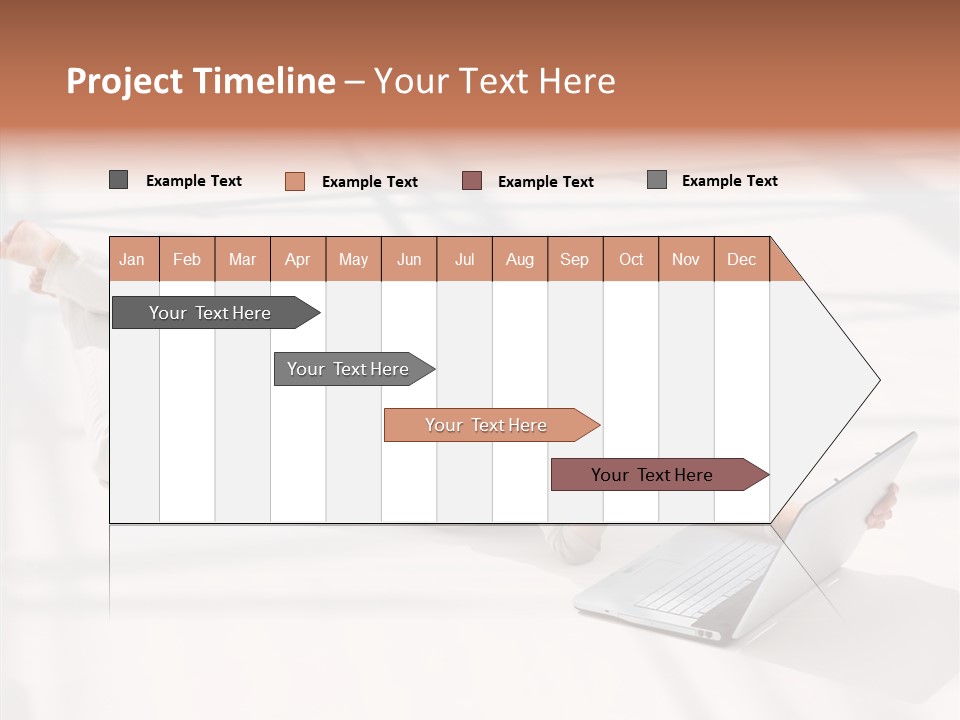 Project Timeline – Your Text Here

Example Text Example Text Example Text Example Text

| Jan | Feb | Mar | Apr | May | Jun | Jul | Aug | Sep | Oct | Nov | Dec |
|---|---|---|---|---|---|---|---|---|---|---|---|

Your Text Here

Your Text Here

Your Text Here

Your Text Here